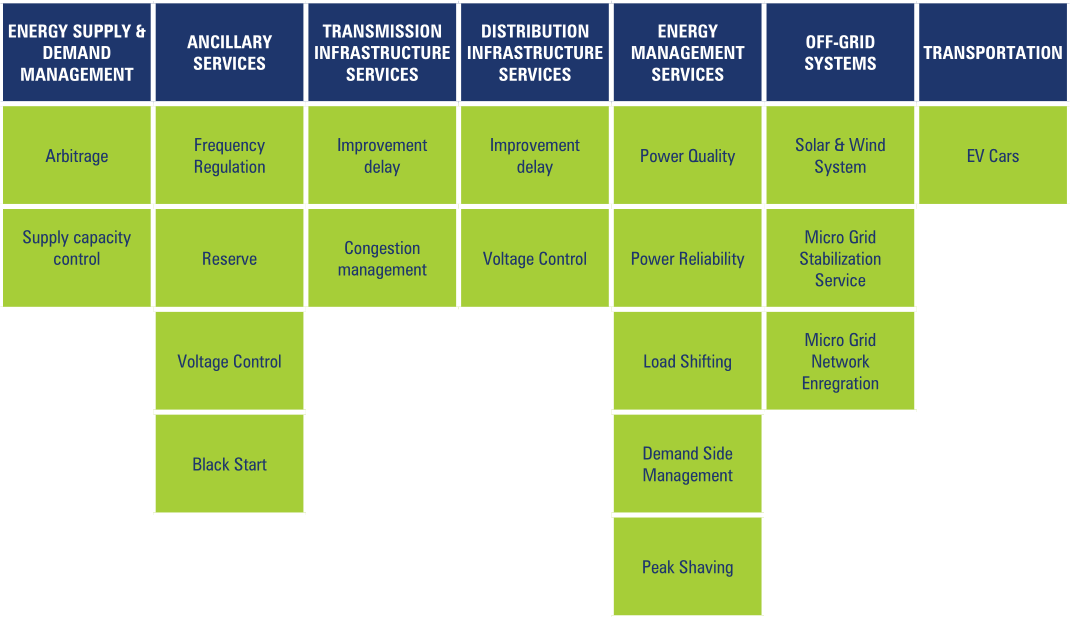 | ENERGY SUPPLY & DEMAND MANAGEMENT | ANCILLARY SERVICES | TRANSMISSION INFRASTRUCTURE SERVICES | DISTRIBUTION INFRASTRUCTURE SERVICES | ENERGY MANAGEMENT SERVICES | OFF-GRID SYSTEMS | TRANSPORTATION |
|---|---|---|---|---|---|---|
| Arbitrage | Frequency Regulation | Improvement delay | Improvement delay | Power Quality | Solar & Wind System | EV Cars |
| Supply capacity control | Reserve | Congestion management | Voltage Control | Power Reliability | Micro Grid Stabilization Service | |
| | Voltage Control | | | Load Shifting | Micro Grid Network Enregration | |
| | Black Start | | | Demand Side Management | | |
| | | | | Peak Shaving | | |